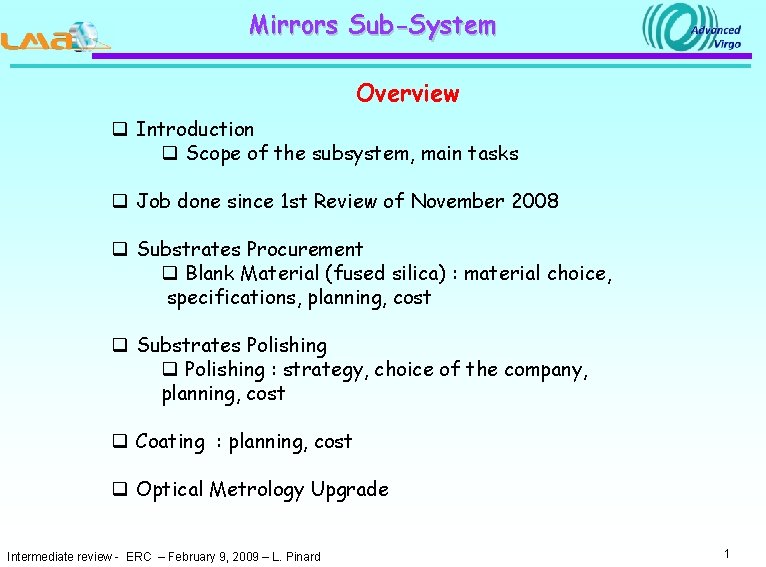 LMA

Mirrors Sub-System

Advanced Virgo

Overview

❑ Introduction

❑ Scope of the subsystem, main tasks

❑ Job done since 1st Review of November 2008

❑ Substrates Procurement

❑ Blank Material (fused silica) : material choice, specifications, planning, cost

❑ Substrates Polishing

❑ Polishing : strategy, choice of the company, planning, cost

❑ Coating : planning, cost

❑ Optical Metrology Upgrade

Intermediate review - ERC – February 9, 2009 – L. Pinard

1